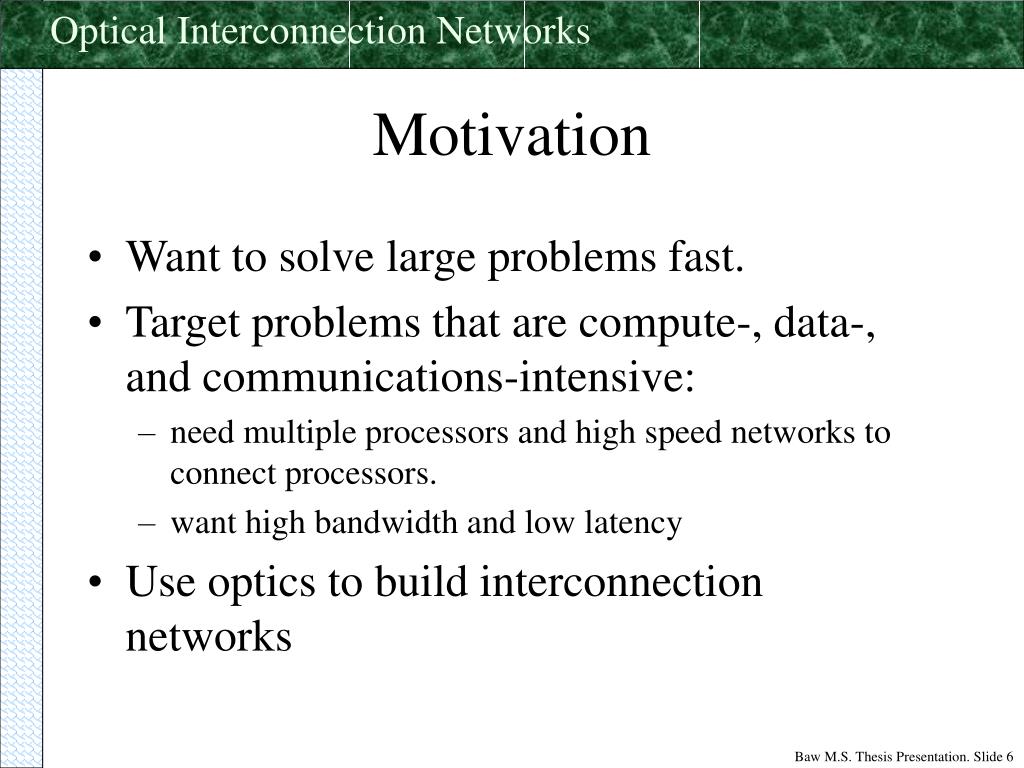 Optical Interconnection Networks

Motivation

• Want to solve large problems fast.
• Target problems that are compute-, data-, and communications-intensive:
– need multiple processors and high speed networks to connect processors.
– want high bandwidth and low latency
• Use optics to build interconnection networks

Baw M.S. Thesis Presentation. Slide 6